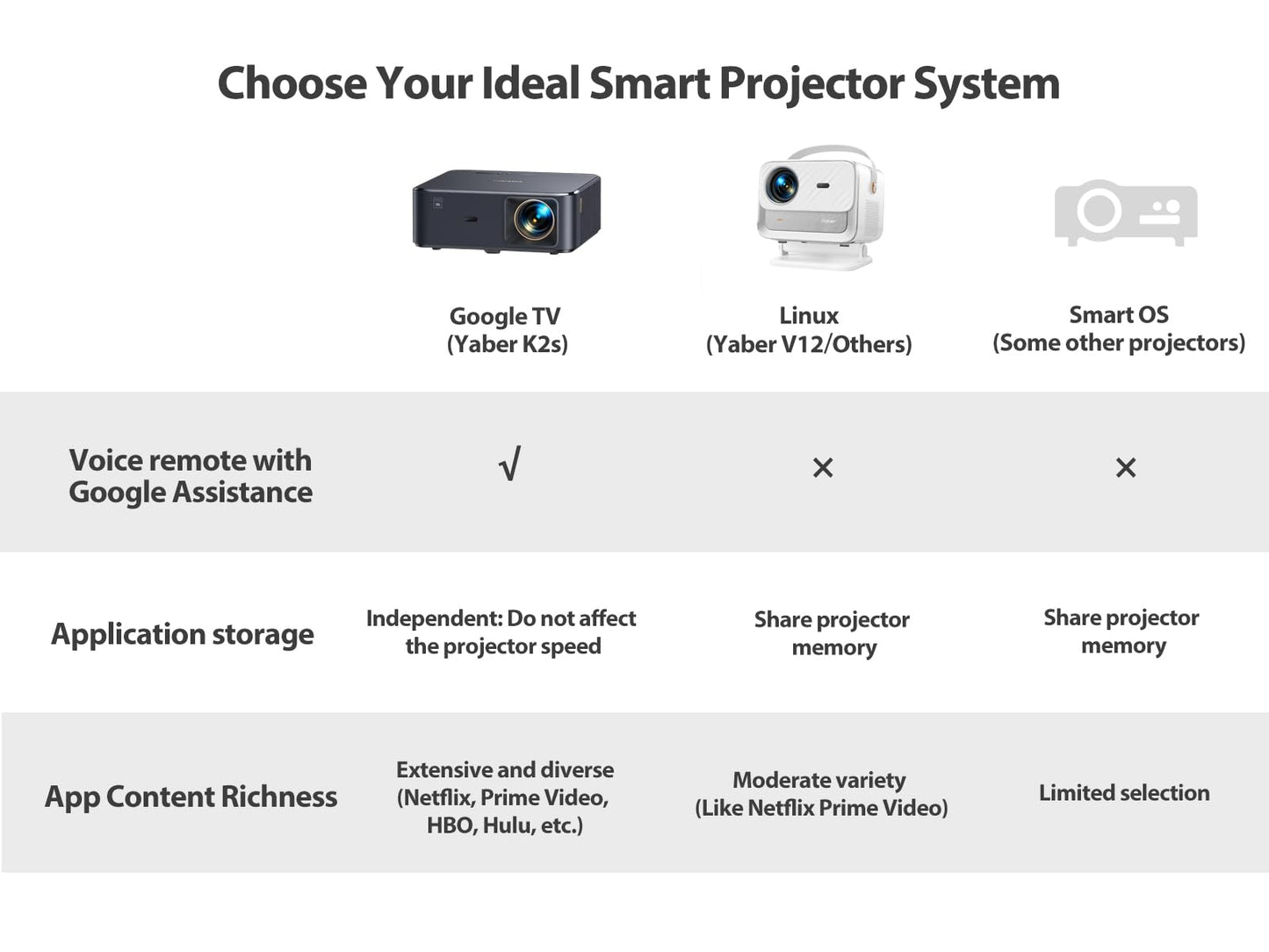 Choose Your Ideal Smart Projector System

| | Google TV (Yaber K2s) | Linux (Yaber V12/Others) | Smart OS (Some other projectors) |
|---|---|---|---|
| Voice remote with Google Assistance | √ | × | × |
| Application storage | Independent: Do not affect the projector speed | Share projector memory | Share projector memory |
| App Content Richness | Extensive and diverse (Netflix, Prime Video, HBO, Hulu, etc.) | Moderate variety (Like Netflix Prime Video) | Limited selection |